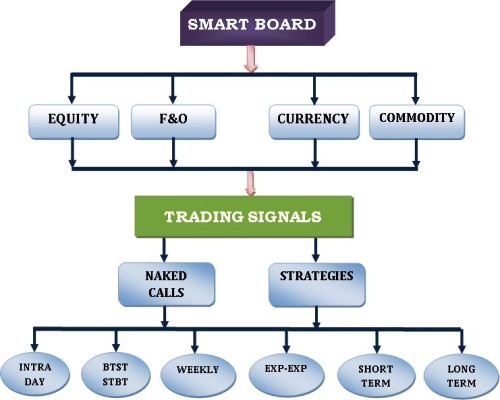 SMART BOARD

EQUITY

F&O

CURRENCY

COMMODITY

TRADING SIGNALS

NAKED CALLS

STRATEGIES

INTRA DAY

BTST STBT

WEEKLY

EXP-EXP

SHORT TERM

LONG TERM